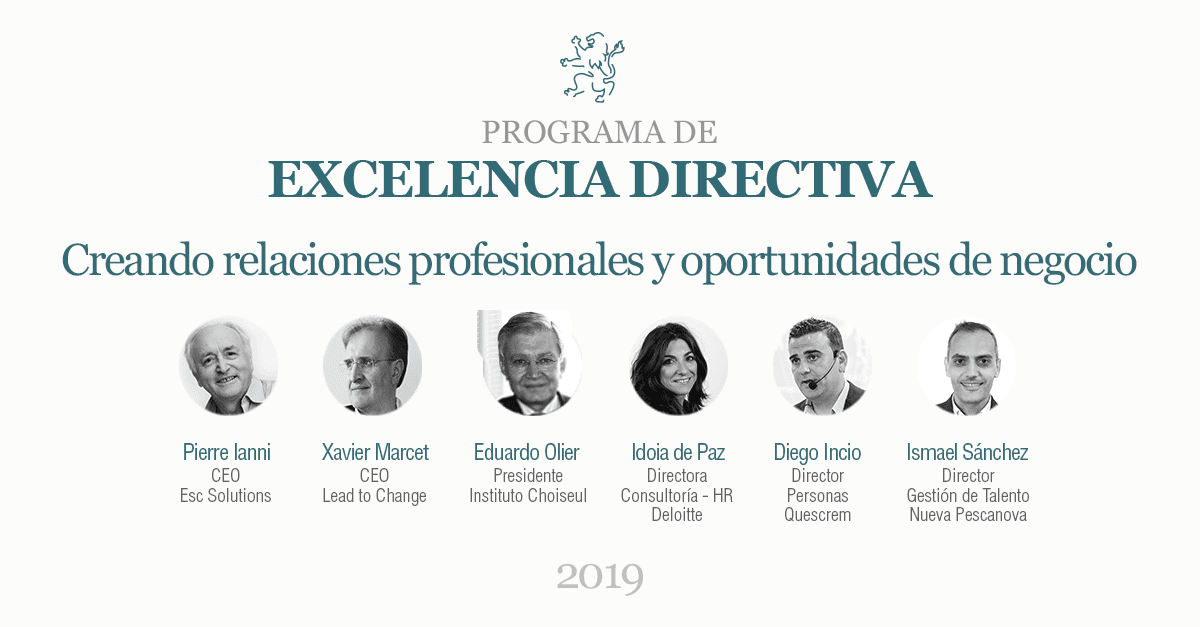 PROGRAMA DE
EXCELENCIA DIRECTIVA

Creando relaciones profesionales y oportunidades de negocio

Pierre Ianni
CEO
Esc Solutions

Xavier Marcet
CEO
Lead to Change

Eduardo Olier
Presidente
Instituto Choiseul

Idoia de Paz
Directora
Consultoría - HR
Deloitte

Diego Incio
Director
Personas
Quescrem

Ismael Sánchez
Director
Gestión de Talento
Nueva Pescanova

2019